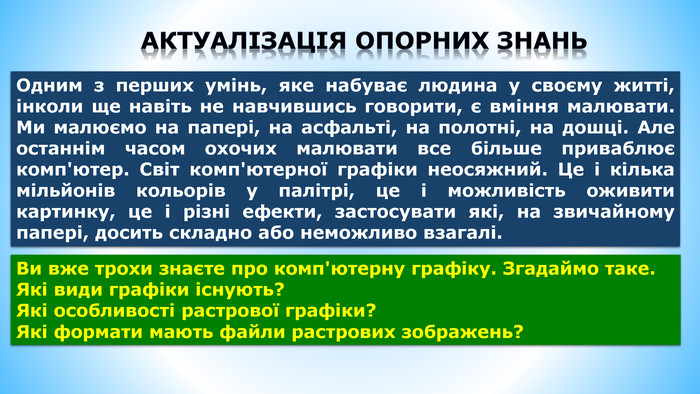 АКТУАЛІЗАЦІЯ ОПОРНИХ ЗНАНЬ

Одним з перших умінь, яке набуває людина у своєму житті, інколи ще навіть не навчившись говорити, є вміння малювати. Ми малюємо на папері, на асфальті, на полотні, на дошці. Але останнім часом охочих малювати все більше приваблює комп'ютер. Світ комп'ютерної графіки неосяжний. Це і кілька мільйонів кольорів у палітрі, це і можливість оживити картинку, це і різні ефекти, застосувати які, на звичайному папері, досить складно або неможливо взагалі.

Ви вже трохи знаєте про комп'ютерну графіку. Згадаймо таке.
Які види графіки існують?
Які особливості растрової графіки?
Які формати мають файли растрових зображень?